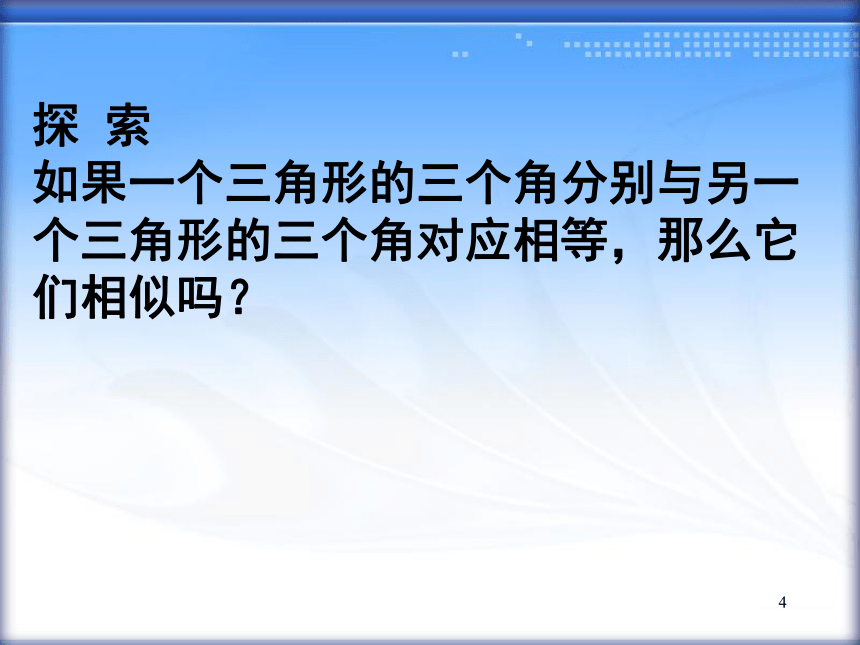 探 索

如果一个三角形的三个角分别与另一个三角形的三个角对应相等，那么它们相似吗？

4